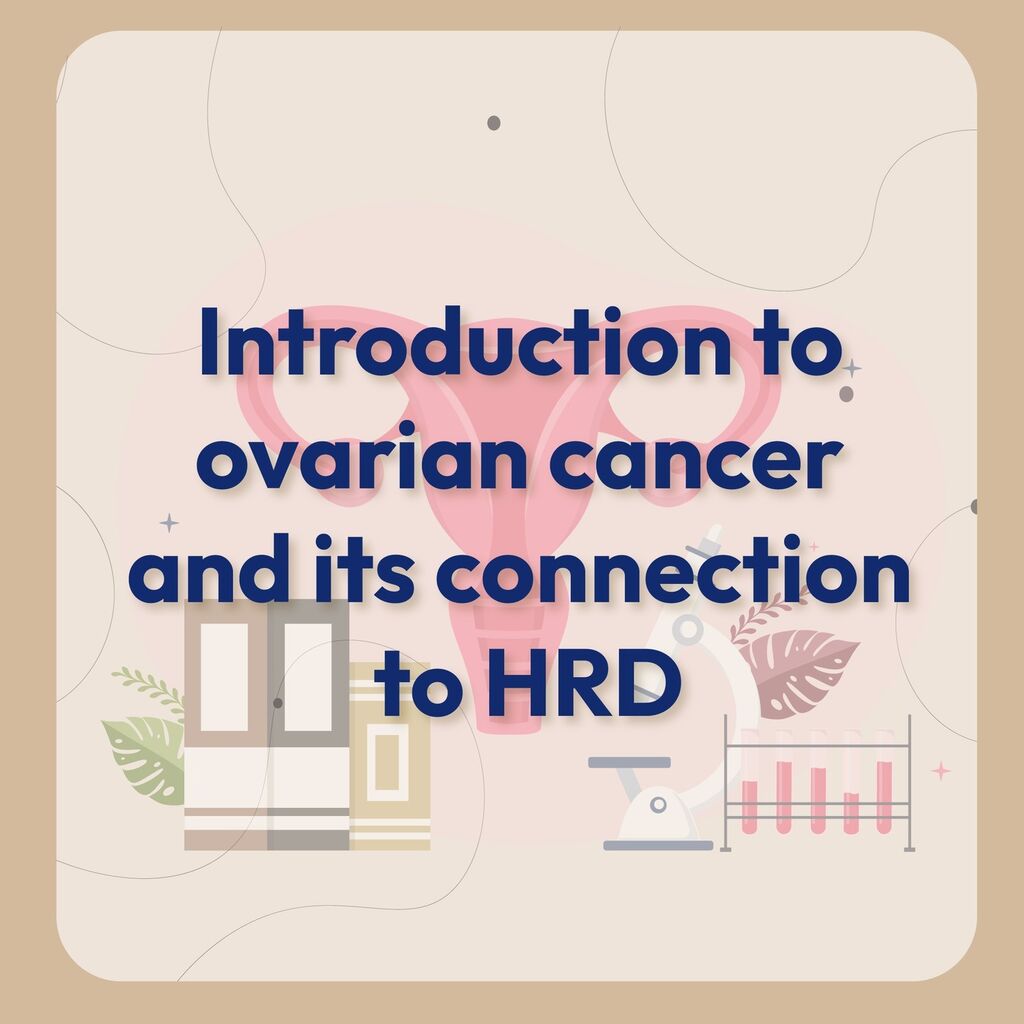 Introduction to ovarian cancer and its connection to HRD